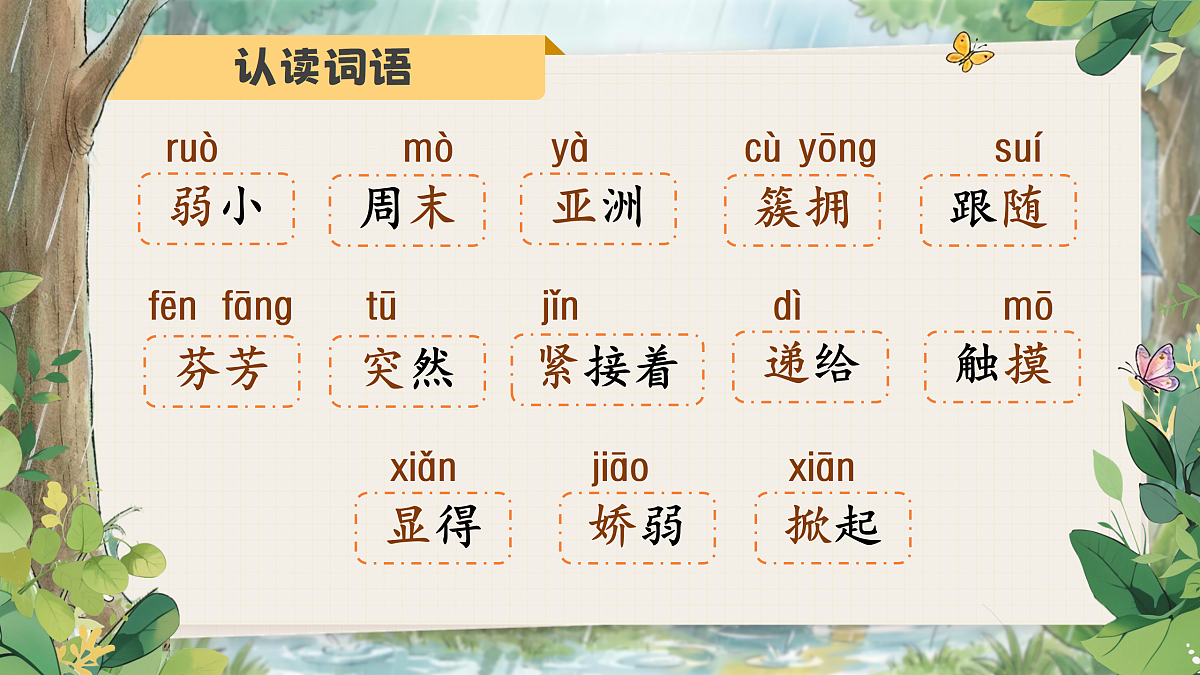 认读词语

ruò 弱小　mò 周末　yà 亚洲　cù yōng 簇拥　suí 跟随

fēn fāng 芬芳　tū 突然　jǐn 紧接着　dì 递给　mō 触摸

xiǎn 显得　jiāo 娇弱　xiān 掀起